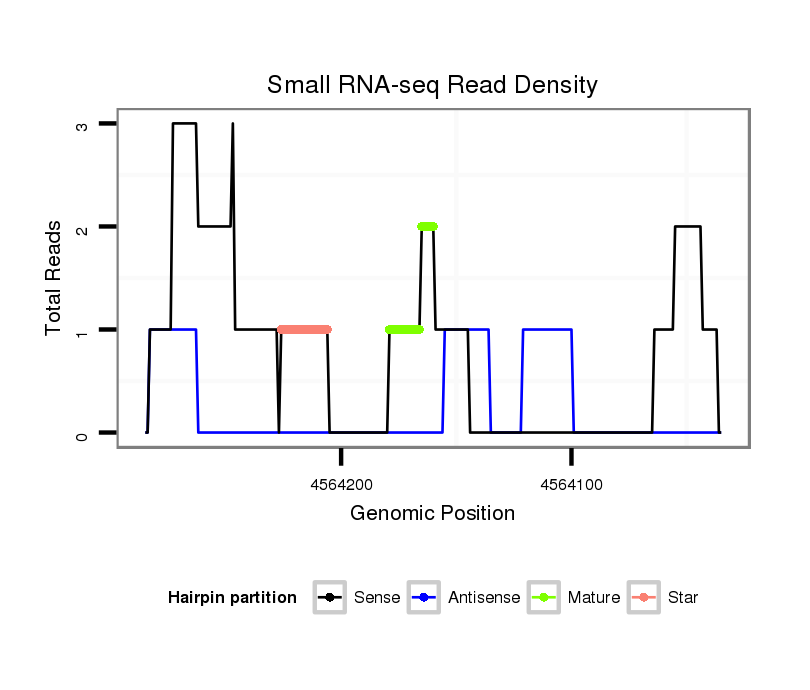 Small RNA-seq Read Density

Total Reads

3
2
1
0

4564200
4564100

Genomic Position

Hairpin partition
Sense
Antisense
Mature
Star